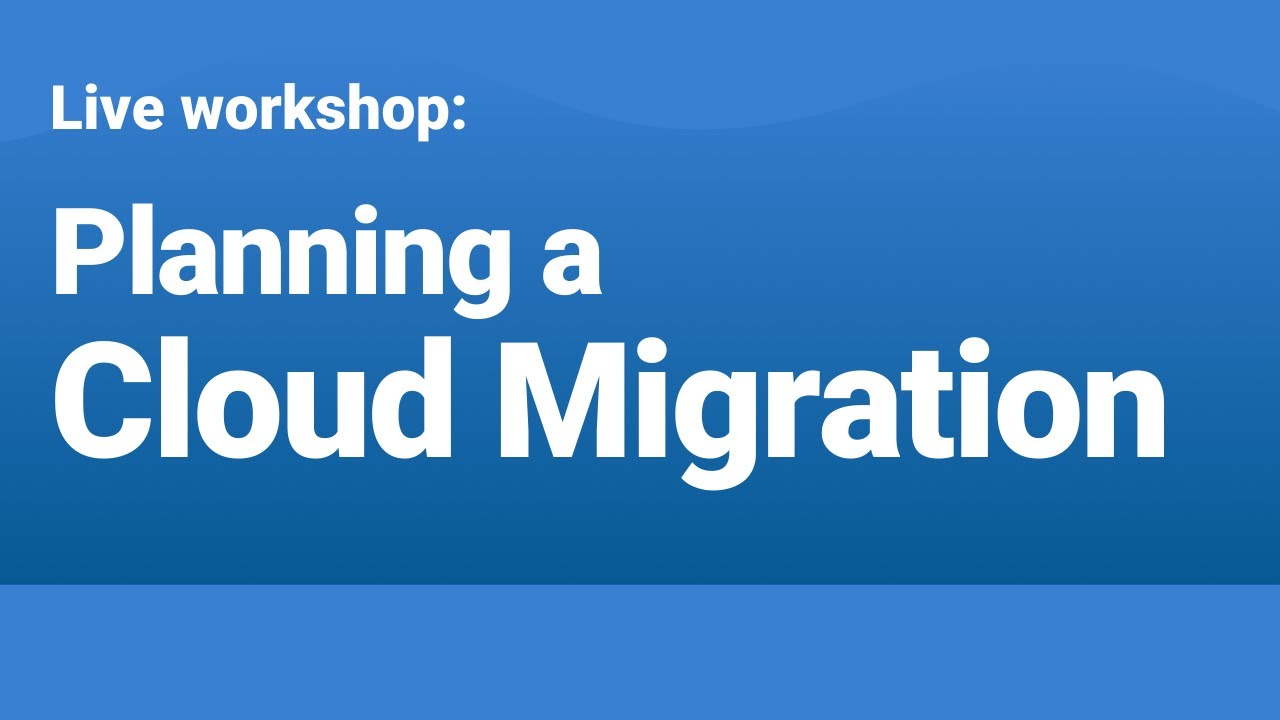 Live workshop:

Planning a Cloud Migration